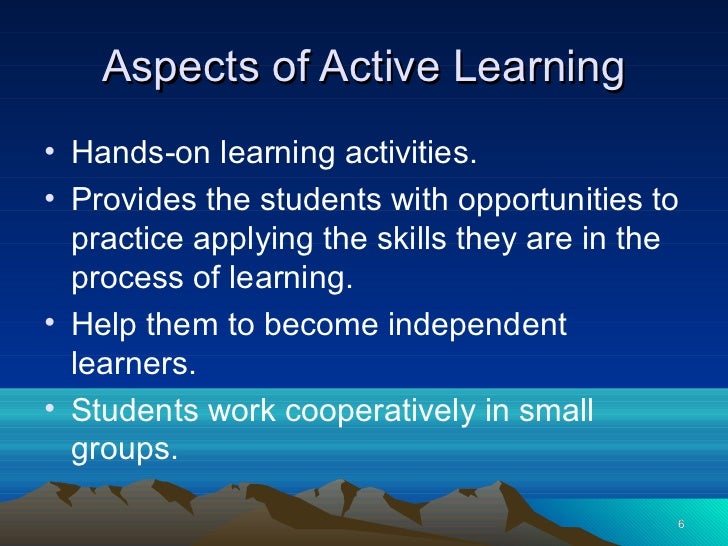 Aspects of Active Learning

• Hands-on learning activities.

• Provides the students with opportunities to practice applying the skills they are in the process of learning.

• Help them to become independent learners.

• Students work cooperatively in small groups.

6